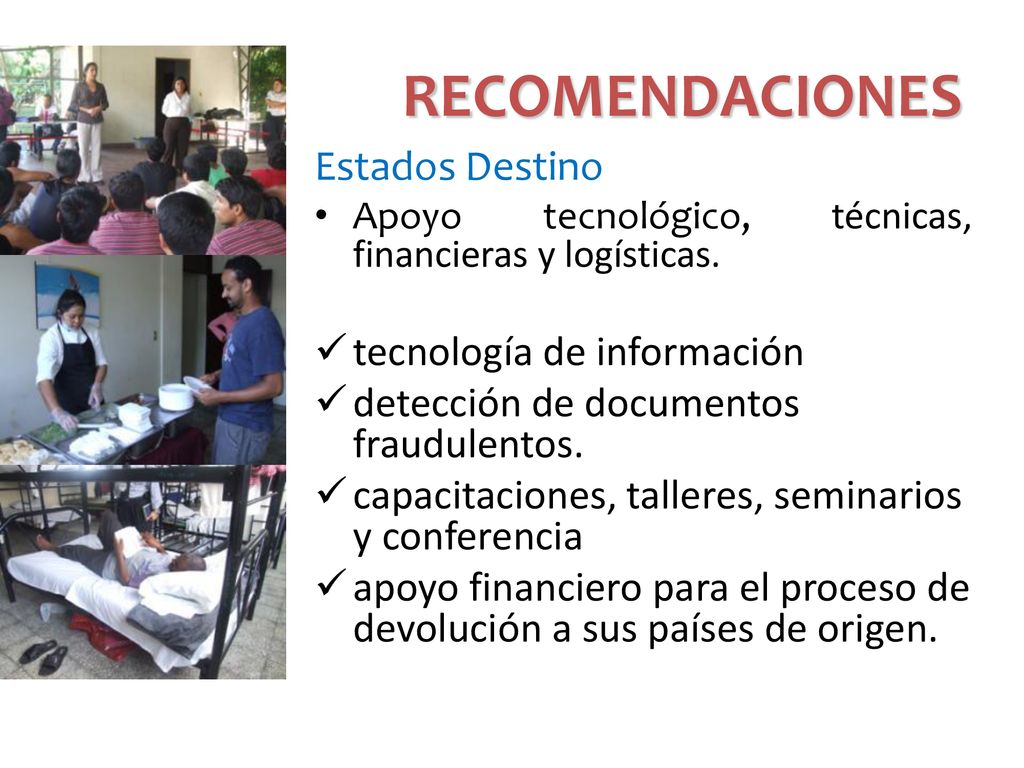 RECOMENDACIONES

Estados Destino

• Apoyo tecnológico, técnicas, financieras y logísticas.

✓ tecnología de información
✓ detección de documentos fraudulentos.
✓ capacitaciones, talleres, seminarios y conferencia
✓ apoyo financiero para el proceso de devolución a sus países de origen.